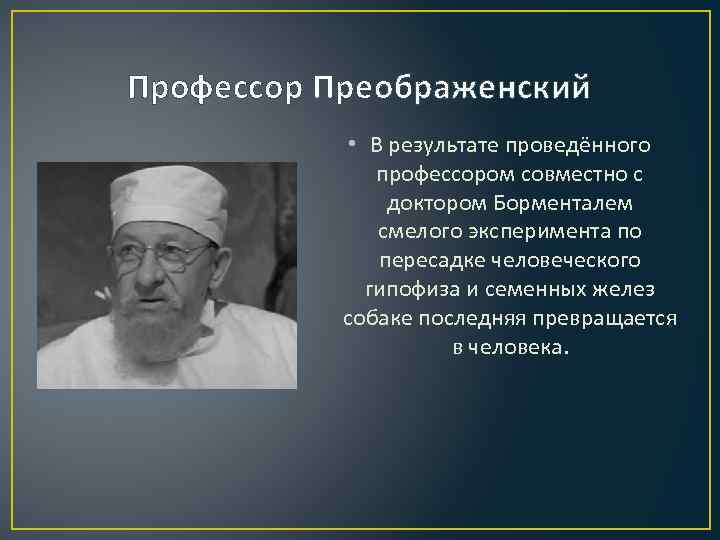 Профессор Преображенский

• В результате проведённого профессором совместно с доктором Борменталем смелого эксперимента по пересадке человеческого гипофиза и семенных желез собаке последняя превращается в человека.